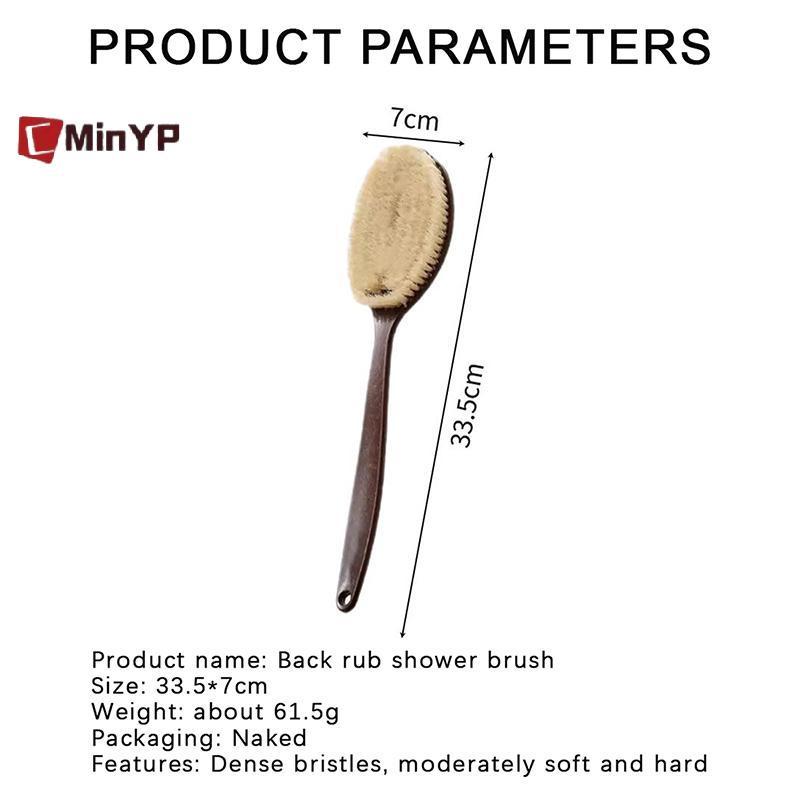 PRODUCT PARAMETERS

MinYP

7cm

33.5cm

Product name: Back rub shower brush
Size: 33.5*7cm
Weight: about 61.5g
Packaging: Naked
Features: Dense bristles, moderately soft and hard